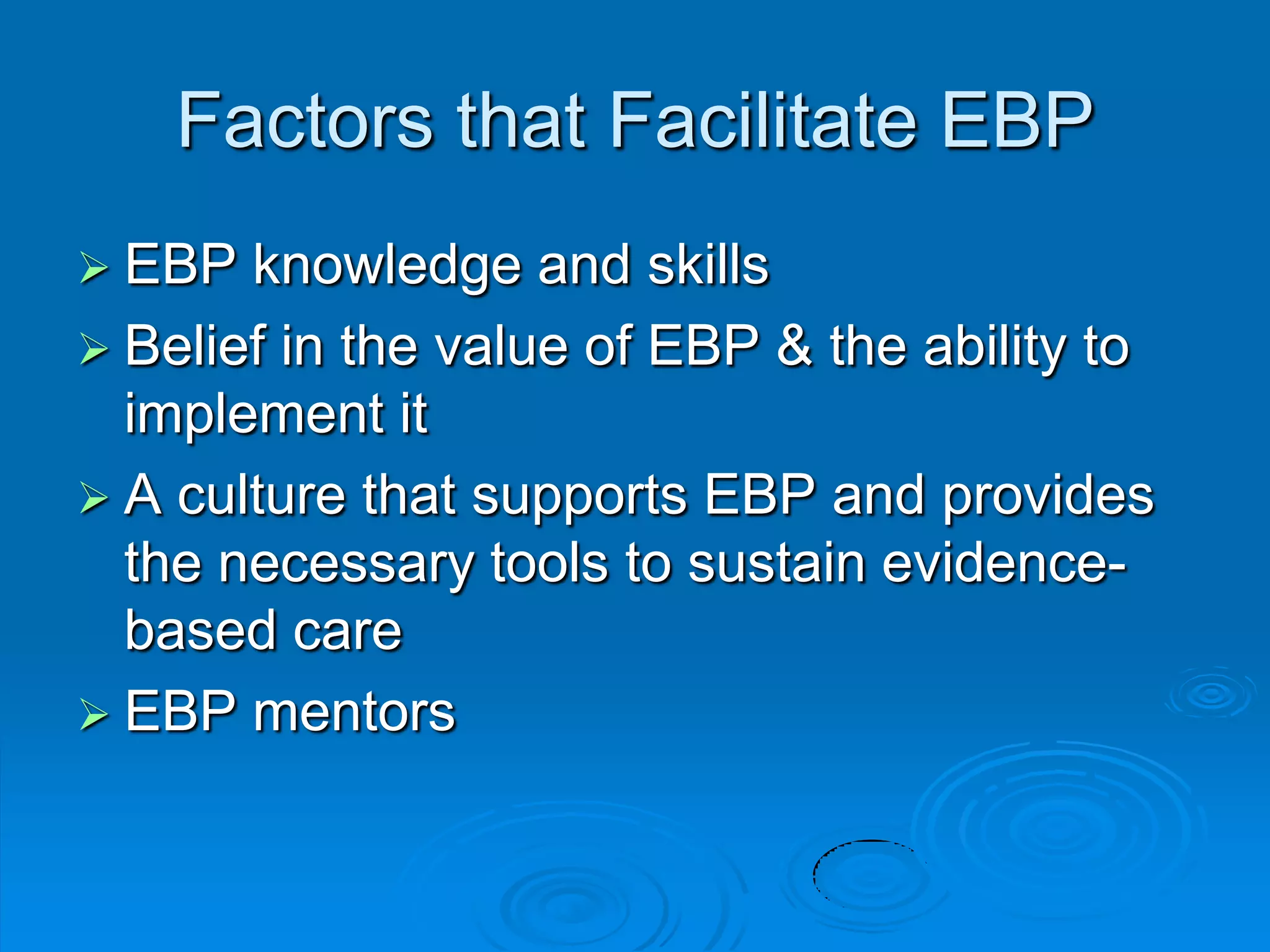 Factors that Facilitate EBP

➢ EBP knowledge and skills
➢ Belief in the value of EBP & the ability to implement it
➢ A culture that supports EBP and provides the necessary tools to sustain evidence-based care
➢ EBP mentors